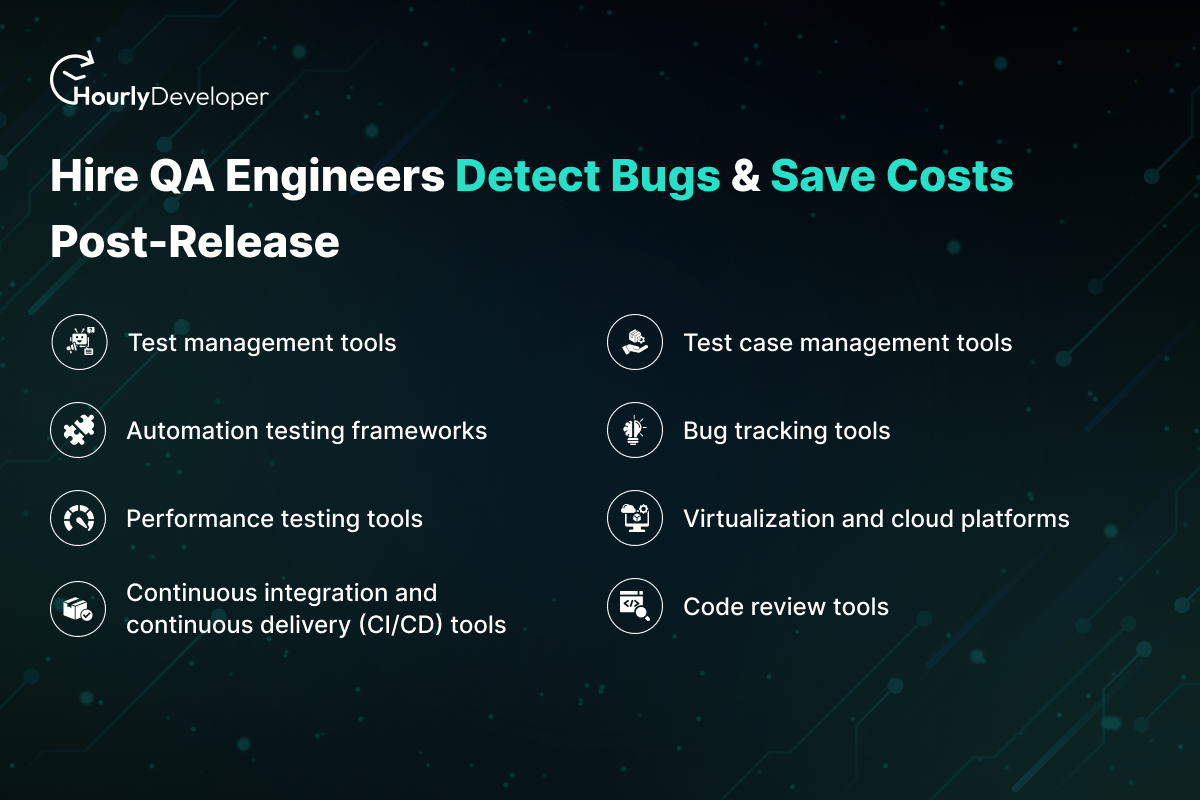 HourlyDeveloper

Hire QA Engineers Detect Bugs & Save Costs Post-Release

Test management tools

Automation testing frameworks

Performance testing tools

Continuous integration and continuous delivery (CI/CD) tools

Test case management tools

Bug tracking tools

Virtualization and cloud platforms

Code review tools